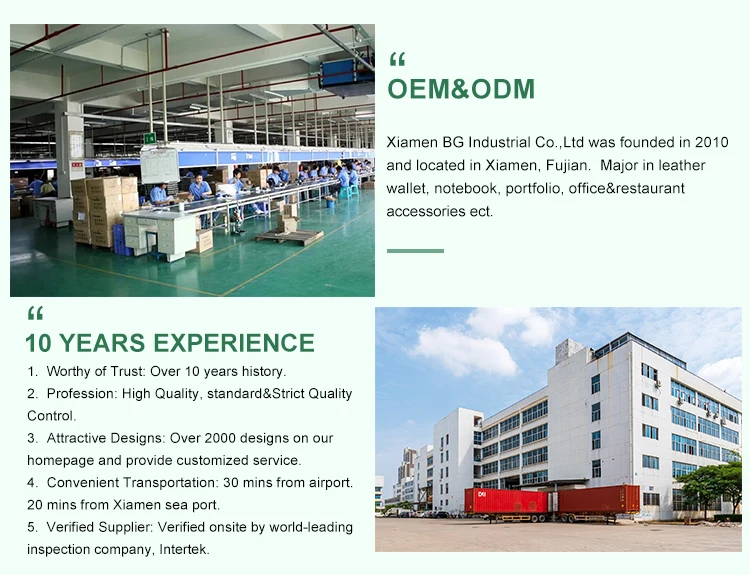 “
OEM&ODM

Xiamen BG Industrial Co.,Ltd was founded in 2010 and located in Xiamen, Fujian. Major in leather wallet, notebook, portfolio, office&restaurant accessories ect.

“
10 YEARS EXPERIENCE

1. Worthy of Trust: Over 10 years history.
2. Profession: High Quality, standard&Strict Quality Control.
3. Attractive Designs: Over 2000 designs on our homepage and provide customized service.
4. Convenient Transportation: 30 mins from airport. 20 mins from Xiamen sea port.
5. Verified Supplier: Verified onsite by world-leading inspection company, Intertek.